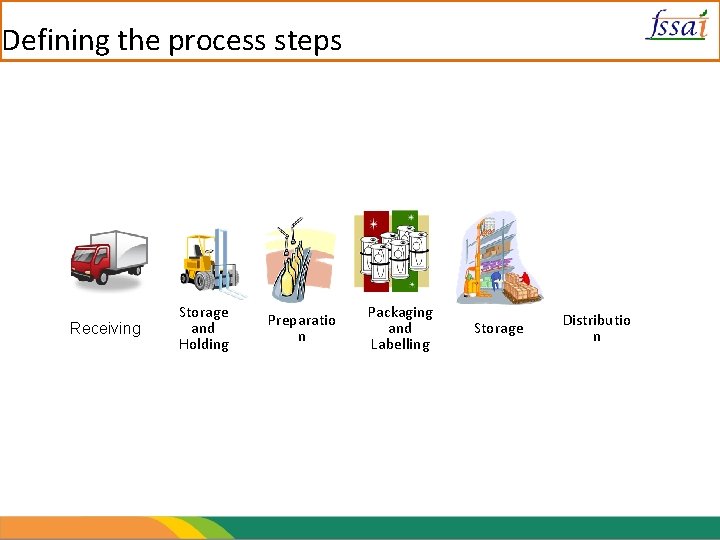 Defining the process steps

fssai

Receiving

Storage and Holding

Preparation

Packaging and Labelling

Storage

Distribution